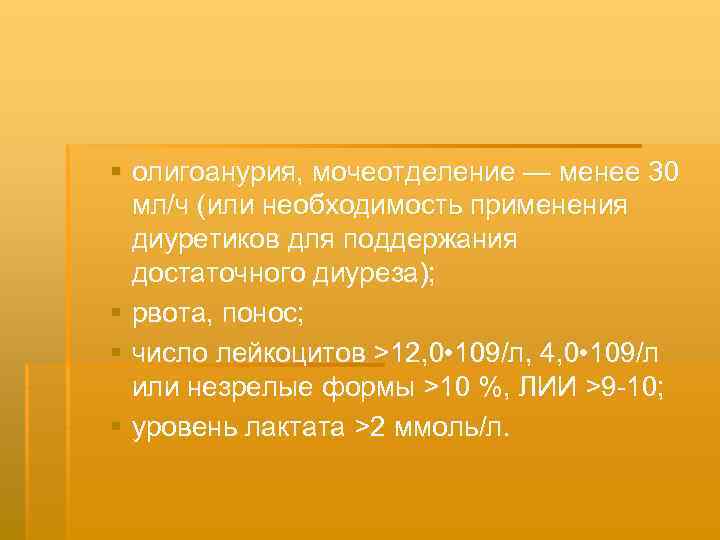 ▪ олигоанурия, мочеотделение — менее 30 мл/ч (или необходимость применения диуретиков для поддержания достаточного диуреза);

▪ рвота, понос;

▪ число лейкоцитов >12,0•109/л, 4,0•109/л или незрелые формы >10 %, ЛИИ >9-10;

▪ уровень лактата >2 ммоль/л.